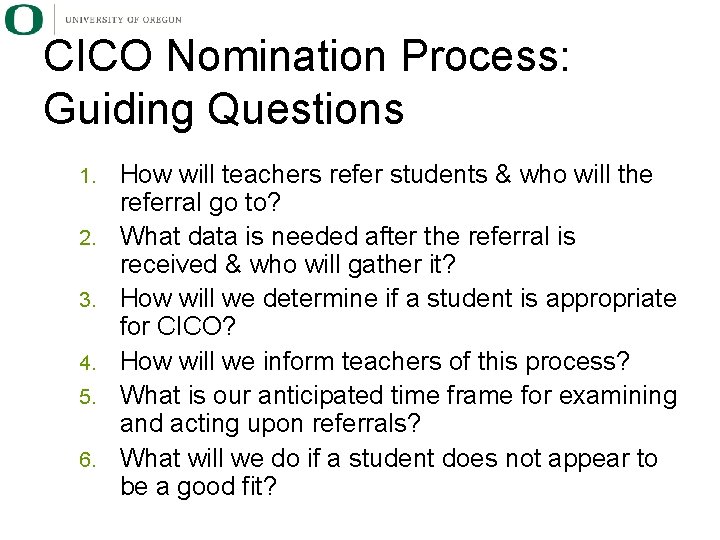 O UNIVERSITY OF OREGON

CICO Nomination Process: Guiding Questions

1. How will teachers refer students & who will the referral go to?
2. What data is needed after the referral is received & who will gather it?
3. How will we determine if a student is appropriate for CICO?
4. How will we inform teachers of this process?
5. What is our anticipated time frame for examining and acting upon referrals?
6. What will we do if a student does not appear to be a good fit?